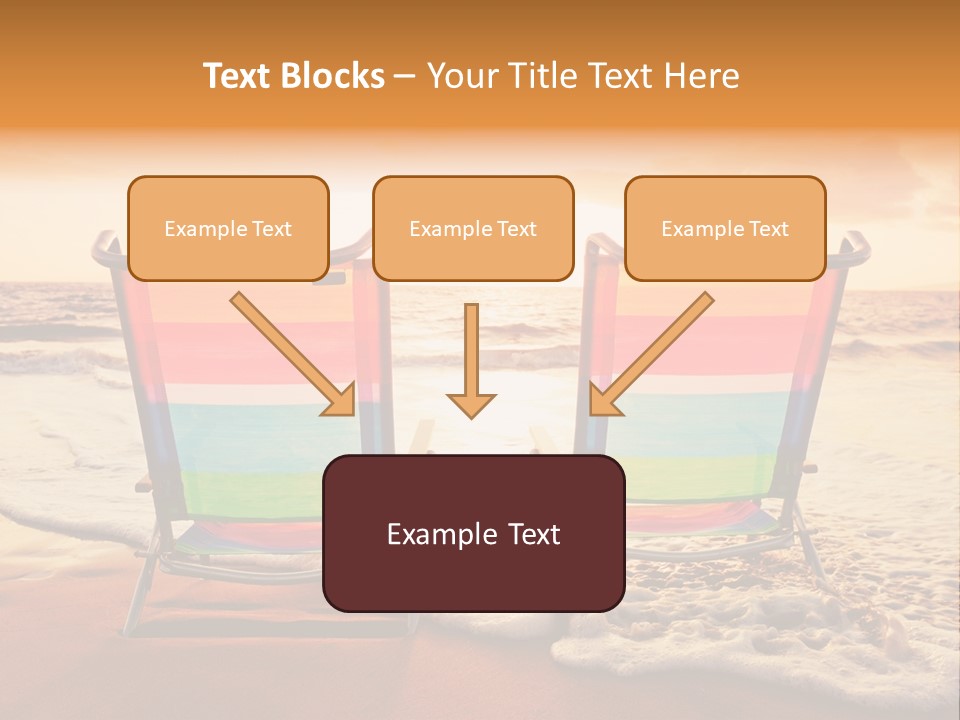 Text Blocks – Your Title Text Here

Example Text

Example Text

Example Text

Example Text